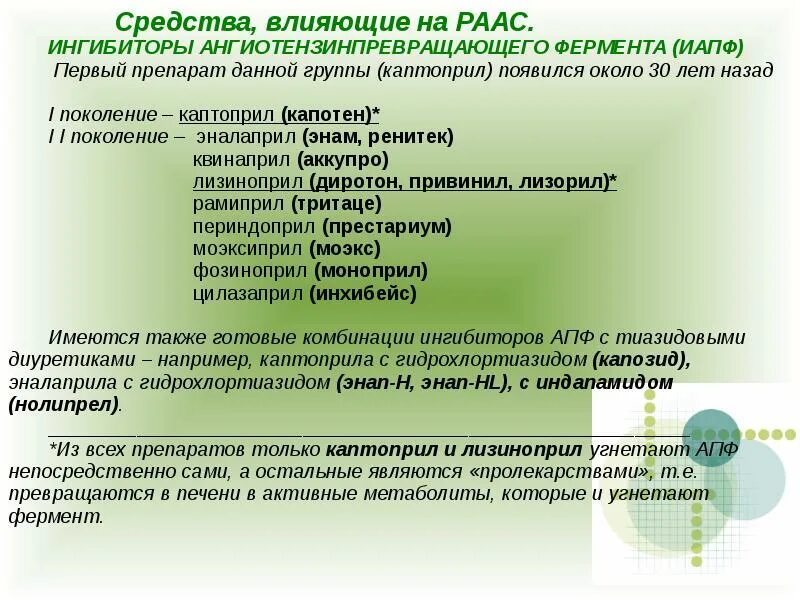 Средства, влияющие на РААС.
ИНГИБИТОРЫ АНГИОТЕНЗИНПРЕВРАЩАЮЩЕГО ФЕРМЕНТА (ИАПФ)
Первый препарат данной группы (каптоприл) появился около 30 лет назад

I поколение – каптоприл (капотен)*
I I поколение – эналаприл (энам, ренитек)
квинаприл (аккупро)
лизиноприл (диротон, привинил, лизорил)*
рамиприл (тритаце)
периндоприл (престариум)
моэксиприл (моэкс)
фозиноприл (моноприл)
цилазаприл (инхибейс)

Имеются также готовые комбинации ингибиторов АПФ с тиазидовыми диуретиками – например, каптоприла с гидрохлортиазидом (капозид), эналаприла с гидрохлортиазидом (энап-Н, энап-HL), с индапамидом (нолипрел).

*Из всех препаратов только каптоприл и лизиноприл угнетают АПФ непосредственно сами, а остальные являются «пролекарствами», т.е. превращаются в печени в активные метаболиты, которые и угнетают фермент.